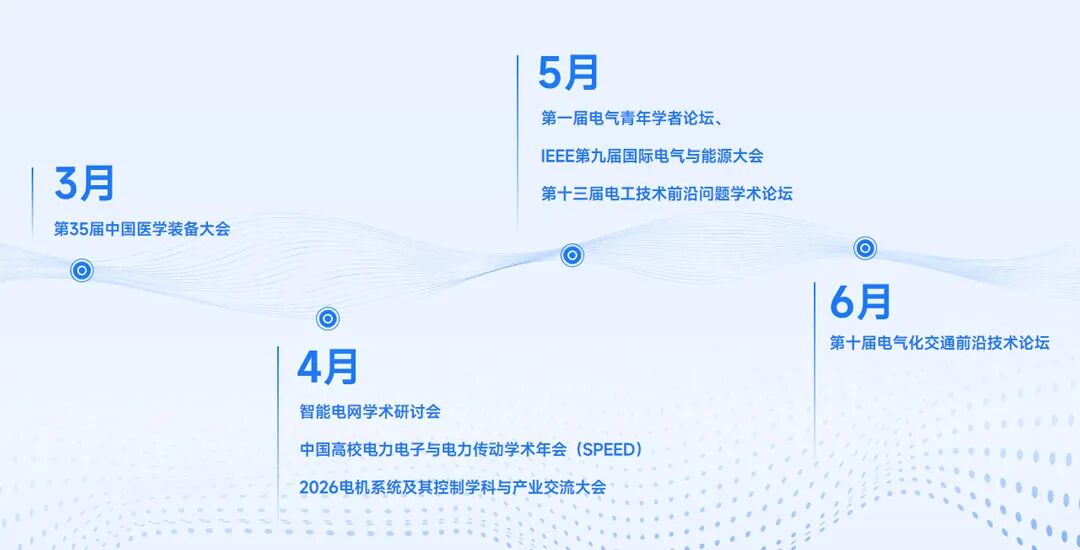 3月

第35届中国医学装备大会

4月

智能电网学术研讨会

中国高校电力电子与电力传动学术年会（SPEED）

2026电机系统及其控制学科与产业交流大会

5月

第一届电气青年学者论坛、

IEEE第九届国际电气与能源大会

第十三届电工技术前沿问题学术论坛

6月

第十届电气化交通前沿技术论坛